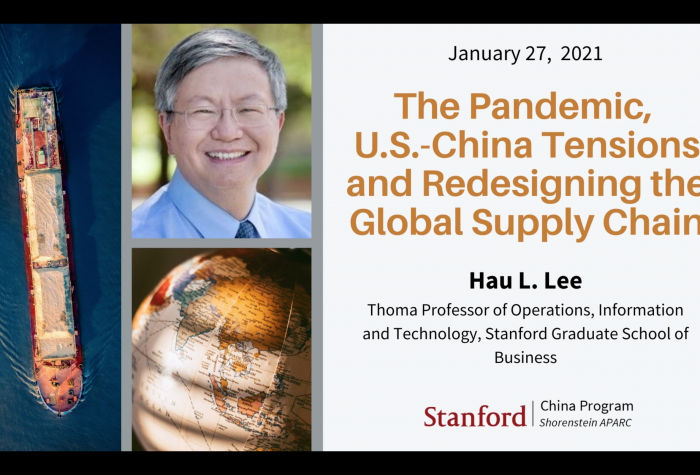 January 27, 2021

The Pandemic, U.S.-China Tensions and Redesigning the Global Supply Chain

Hau L. Lee

Thoma Professor of Operations, Information and Technology, Stanford Graduate School of Business

Stanford | China Program Shorenstein APARC